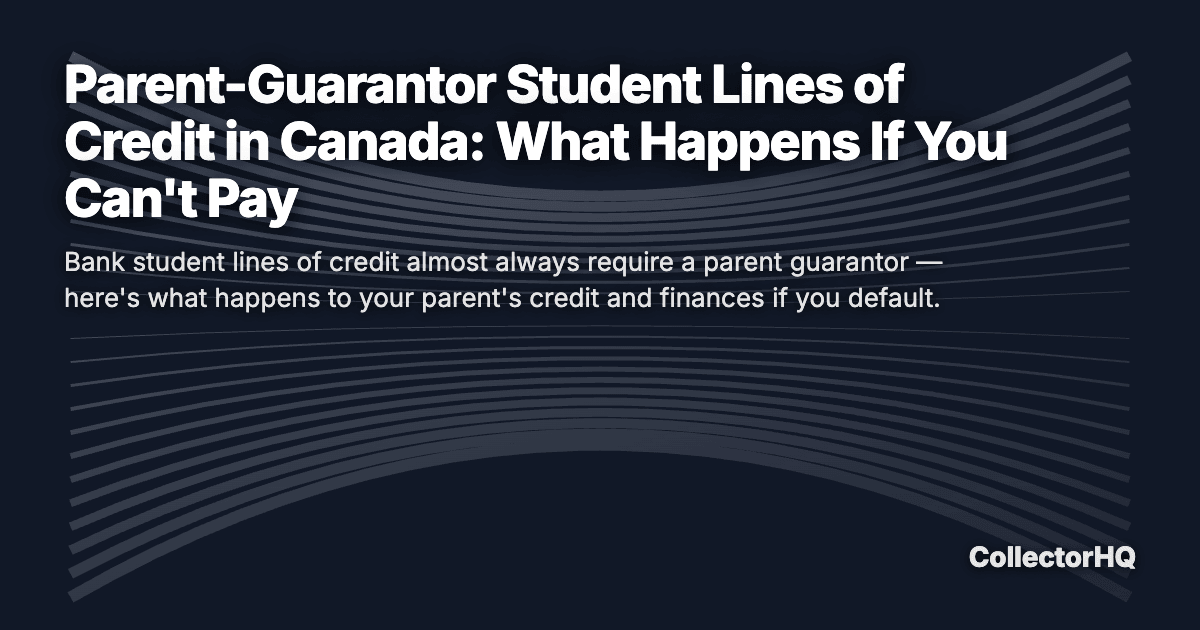 Parent-Guarantor Student Lines of Credit in Canada: What Happens If You Can't Pay

Bank student lines of credit almost always require a parent guarantor — here's what happens to your parent's credit and finances if you default.

CollectorHQ